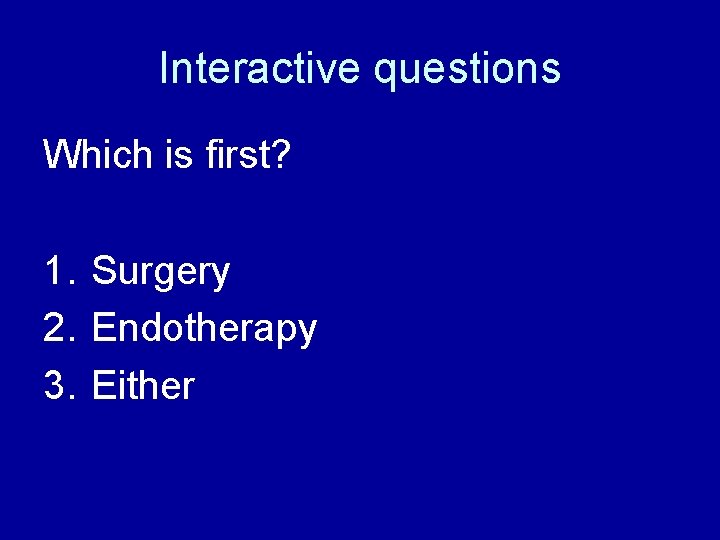 Interactive questions

Which is first?

1. Surgery
2. Endotherapy
3. Either